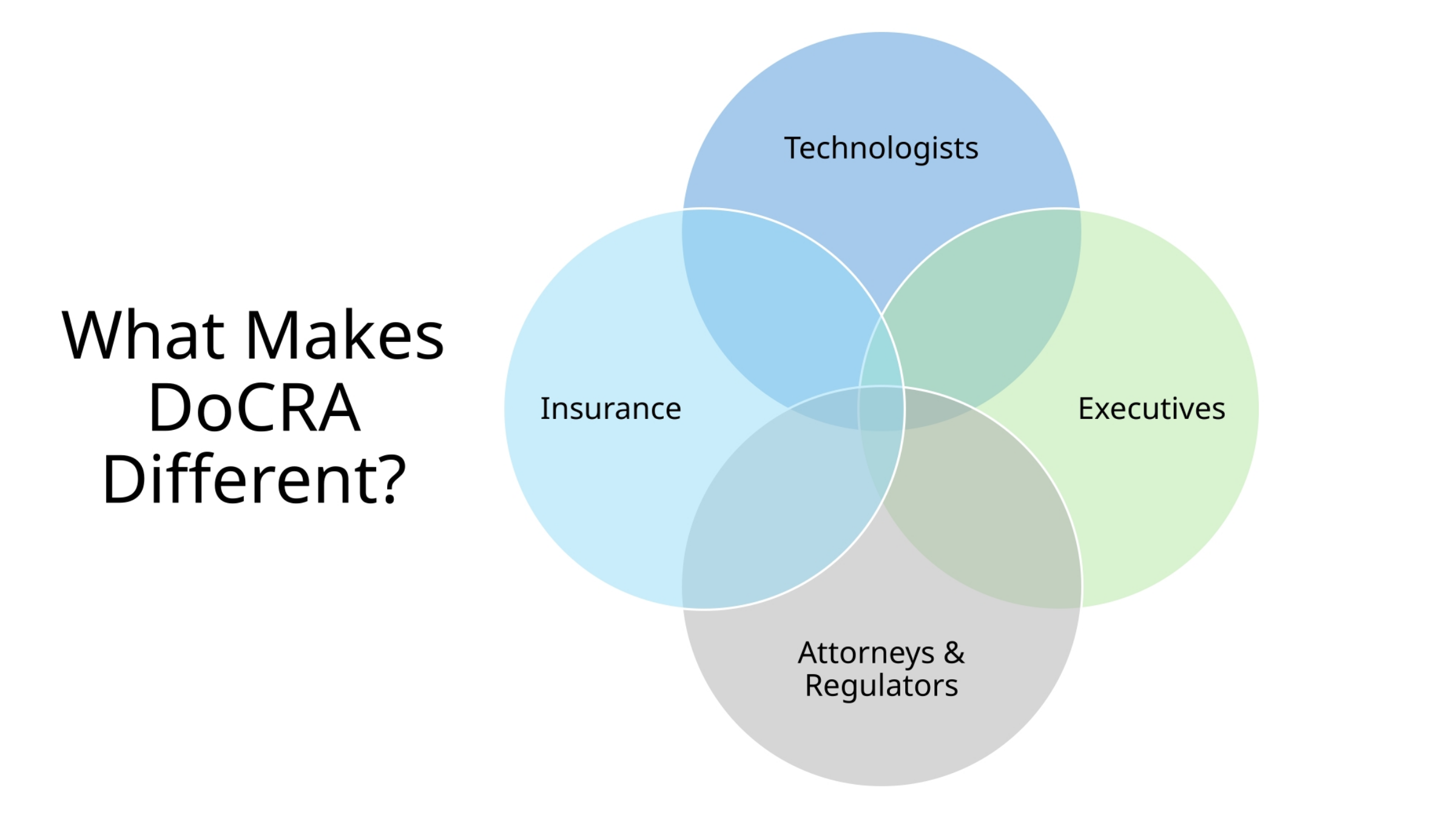 What Makes DoCRA Different?

Technologists

Insurance

Executives

Attorneys & Regulators